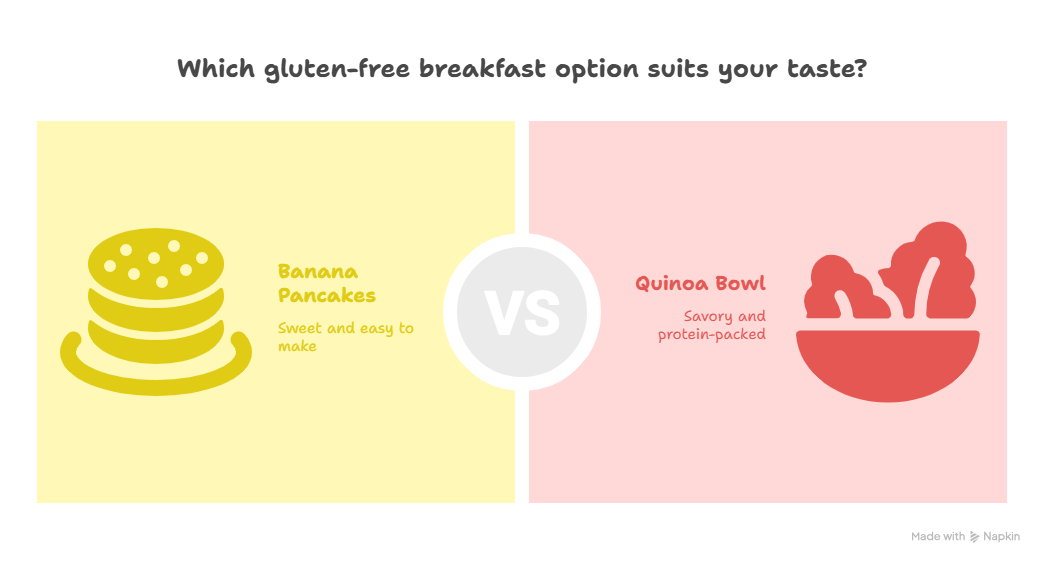 Which gluten-free breakfast option suits your taste?

Banana Pancakes

Sweet and easy to make

VS

Quinoa Bowl

Savory and protein-packed

Made with Napkin